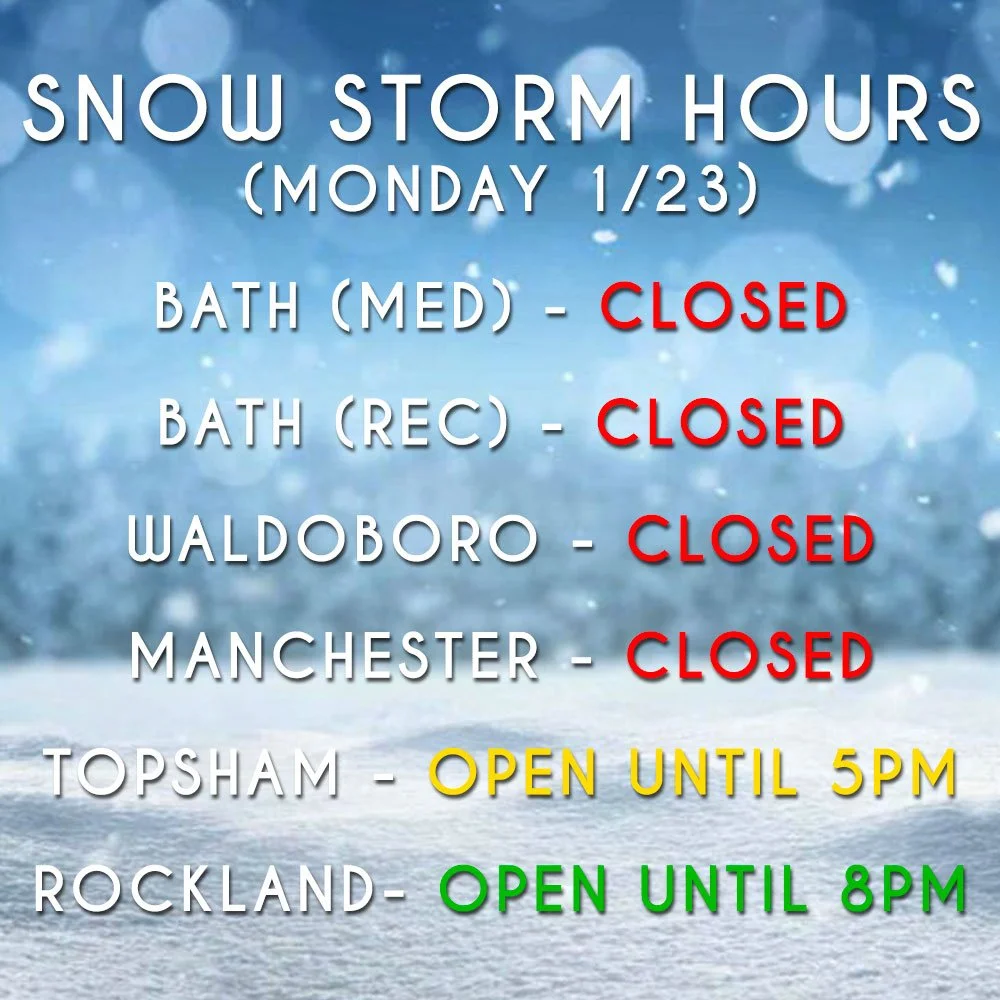 SNOW STORM HOURS
(MONDAY 1/23)

BATH (MED) - CLOSED

BATH (REC) - CLOSED

WALDOBORO - CLOSED

MANCHESTER - CLOSED

TOPSHAM - OPEN UNTIL 5PM

ROCKLAND- OPEN UNTIL 8PM